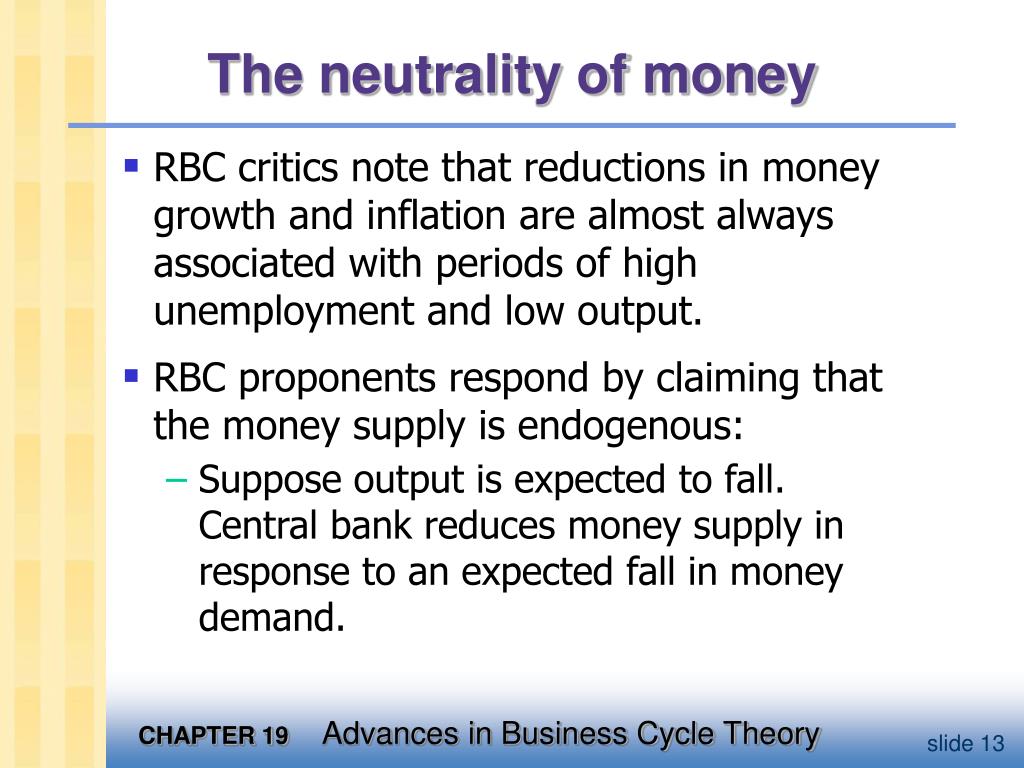 The neutrality of money

▪ RBC critics note that reductions in money growth and inflation are almost always associated with periods of high unemployment and low output.

▪ RBC proponents respond by claiming that the money supply is endogenous:

– Suppose output is expected to fall. Central bank reduces money supply in response to an expected fall in money demand.

CHAPTER 19 Advances in Business Cycle Theory

slide 13